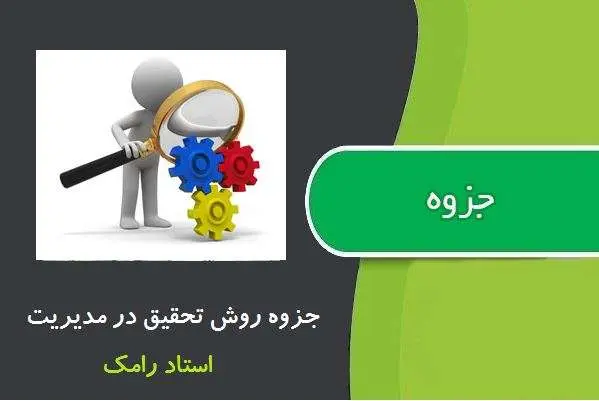 جزوه

جزوه روش تحقیق در مدیریت

استاد رامک